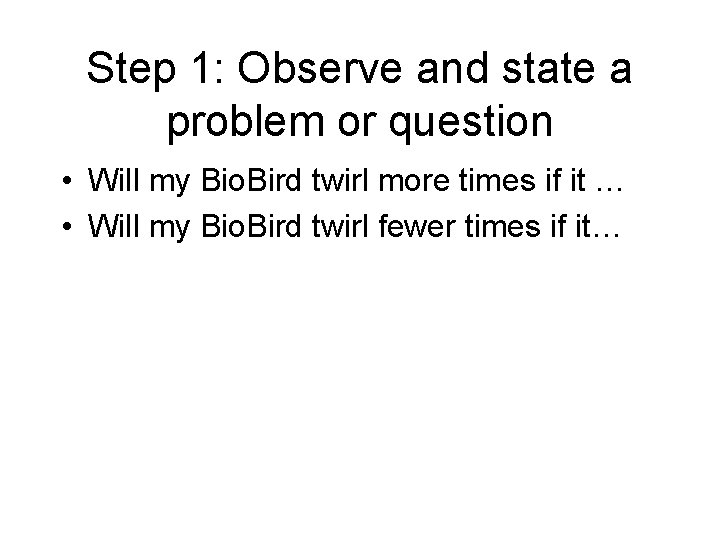 Step 1: Observe and state a problem or question

• Will my BioBird twirl more times if it …
• Will my BioBird twirl fewer times if it…